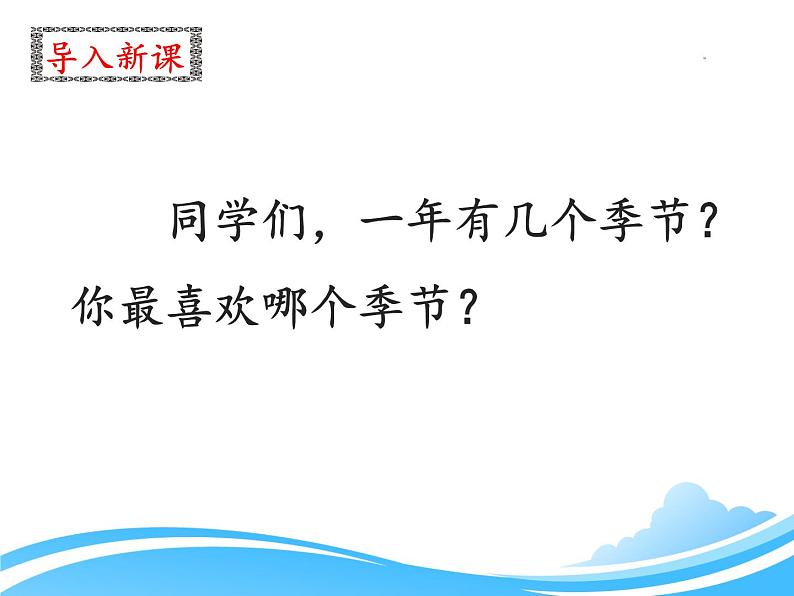 导入新课

同学们，一年有几个季节？你最喜欢哪个季节？